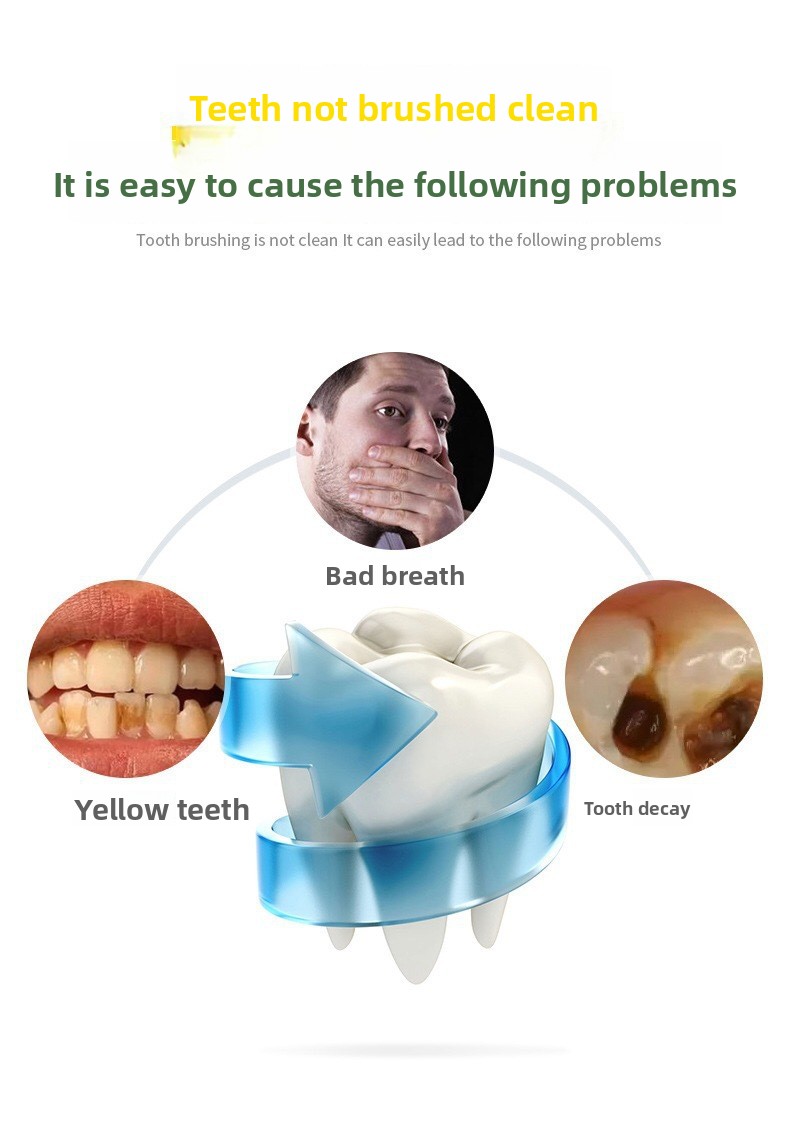 Teeth not brushed clean

It is easy to cause the following problems

Tooth brushing is not clean It can easily lead to the following problems

Bad breath

Yellow teeth

Tooth decay